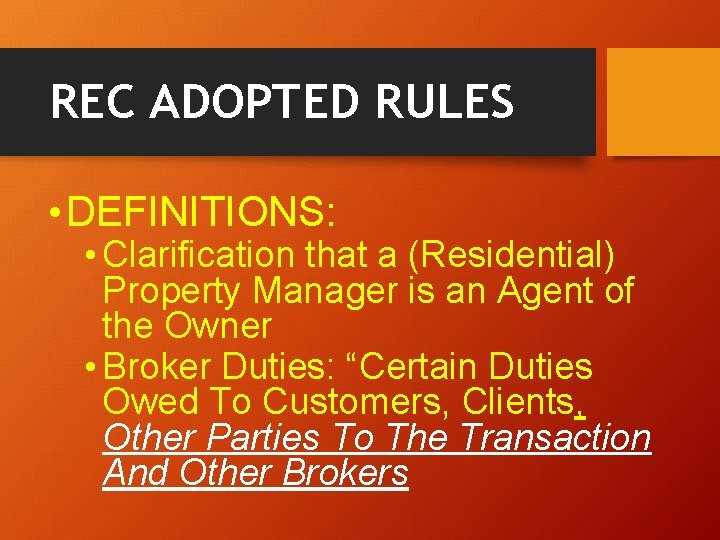 REC ADOPTED RULES

• DEFINITIONS:

• Clarification that a (Residential) Property Manager is an Agent of the Owner

• Broker Duties: “Certain Duties Owed To Customers, Clients, Other Parties To The Transaction And Other Brokers